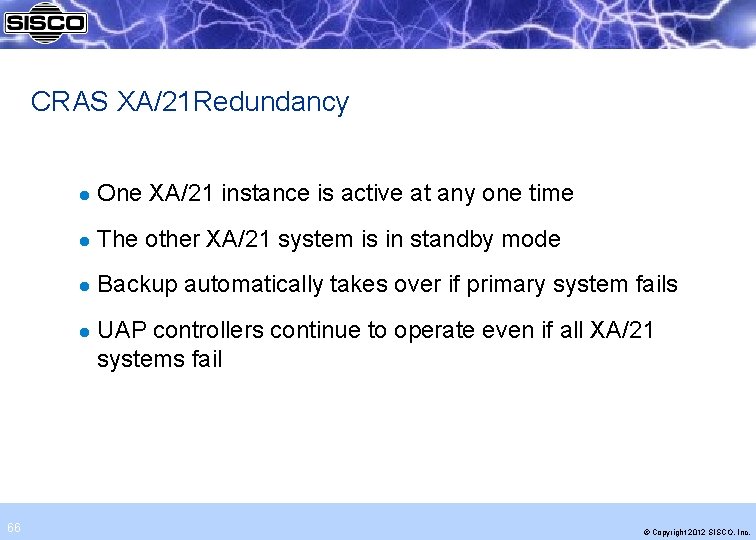 SISCO

CRAS XA/21Redundancy

- One XA/21 instance is active at any one time
- The other XA/21 system is in standby mode
- Backup automatically takes over if primary system fails
- UAP controllers continue to operate even if all XA/21 systems fail

66

© Copyright 2012 SISCO, Inc.